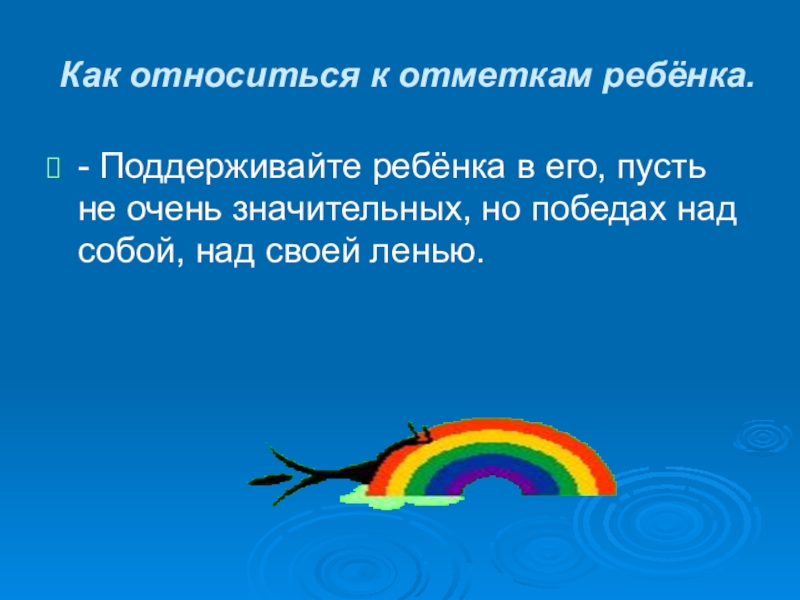 Как относиться к отметкам ребёнка.

- Поддерживайте ребёнка в его, пусть не очень значительных, но победах над собой, над своей ленью.